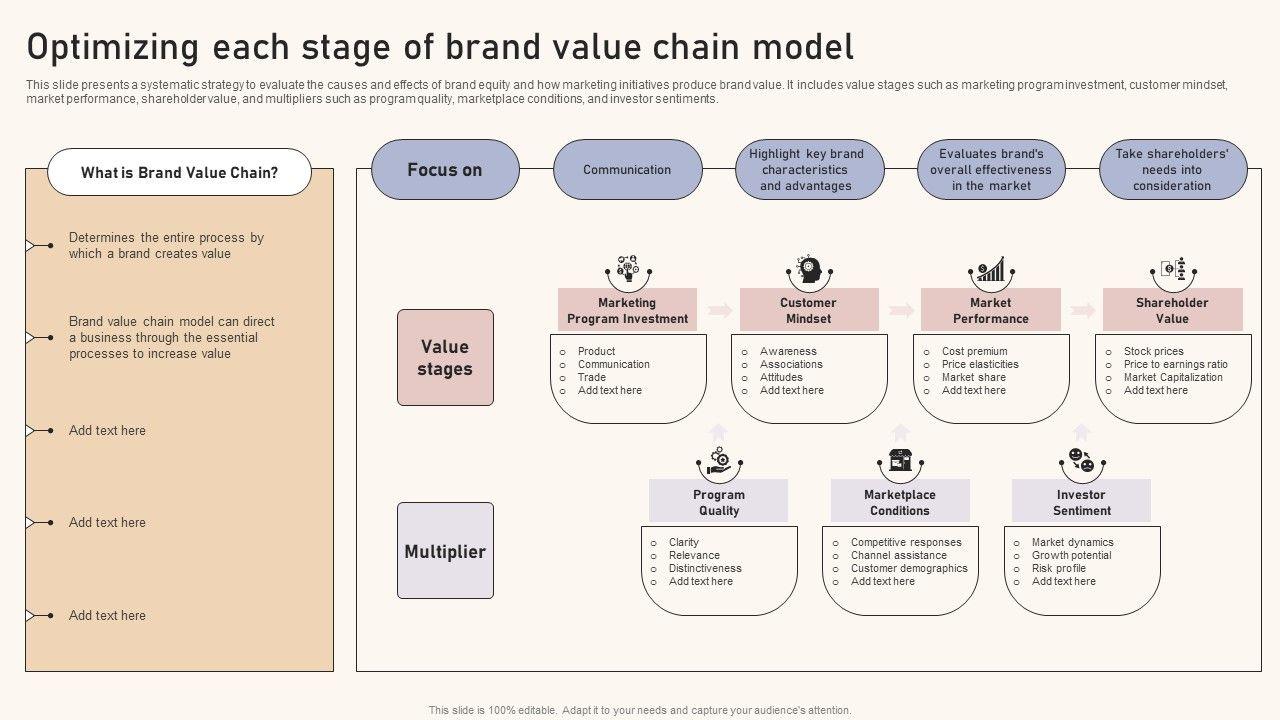 Optimizing each stage of brand value chain model

This slide presents a systematic strategy to evaluate the causes and effects of brand equity and how marketing initiatives produce brand value. It includes value stages such as marketing program investment, customer mindset, market performance, shareholder value, and multipliers such as program quality, marketplace conditions, and investor sentiments.

What is Brand Value Chain?

Determines the entire process by which a brand creates value

Brand value chain model can direct a business through the essential processes to increase value

Add text here

Add text here

Add text here

Focus on

Communication

Highlight key brand characteristics and advantages

Evaluates brand's overall effectiveness in the market

Take shareholders' needs into consideration

Value stages

Marketing Program Investment
- Product
- Communication
- Trade
- Add text here

Customer Mindset
- Awareness
- Associations
- Attitudes
- Add text here

Market Performance
- Cost premium
- Price elasticities
- Market share
- Add text here

Shareholder Value
- Stock prices
- Price to earnings ratio
- Market Capitalization
- Add text here

Multiplier

Program Quality
- Clarity
- Relevance
- Distinctiveness
- Add text here

Marketplace Conditions
- Competitive responses
- Channel assistance
- Customer demographics
- Add text here

Investor Sentiment
- Market dynamics
- Growth potential
- Risk profile
- Add text here

This slide is 100% editable. Adapt it to your needs and capture your audience's attention.